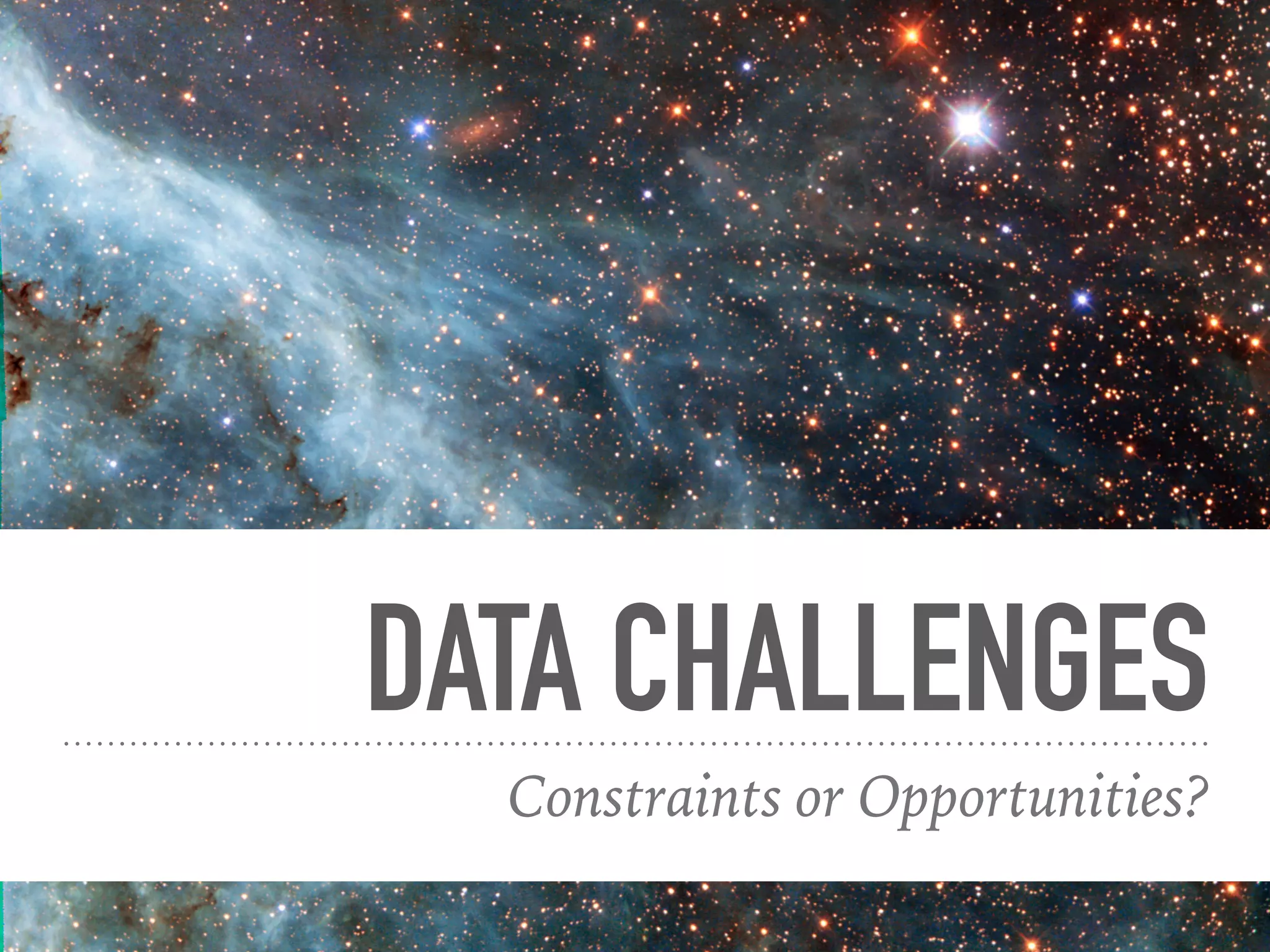 DATA CHALLENGES

Constraints or Opportunities?